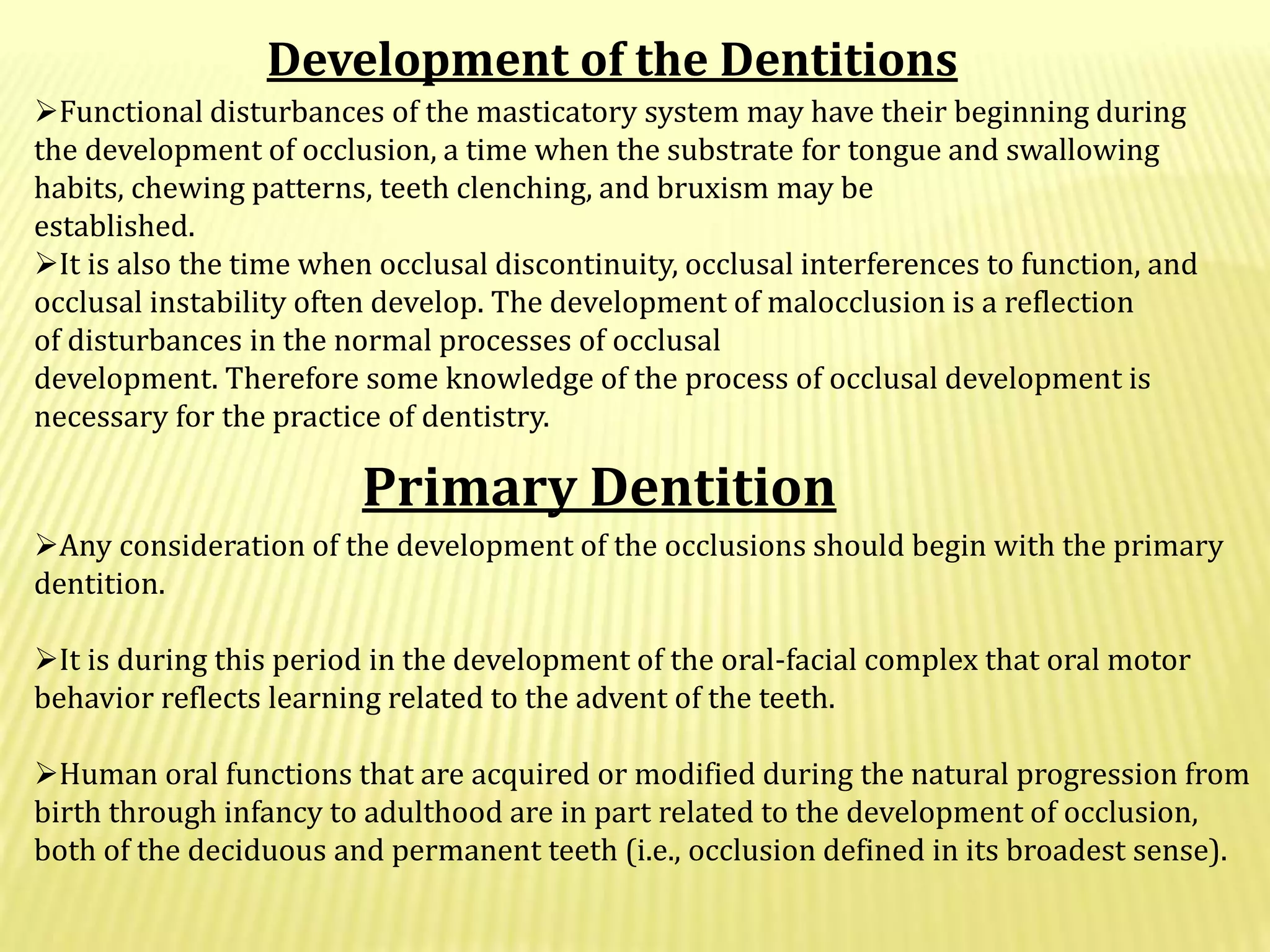 Development of the Dentitions

➢Functional disturbances of the masticatory system may have their beginning during the development of occlusion, a time when the substrate for tongue and swallowing habits, chewing patterns, teeth clenching, and bruxism may be established.

➢It is also the time when occlusal discontinuity, occlusal interferences to function, and occlusal instability often develop. The development of malocclusion is a reflection of disturbances in the normal processes of occlusal development. Therefore some knowledge of the process of occlusal development is necessary for the practice of dentistry.

Primary Dentition

➢Any consideration of the development of the occlusions should begin with the primary dentition.

➢It is during this period in the development of the oral-facial complex that oral motor behavior reflects learning related to the advent of the teeth.

➢Human oral functions that are acquired or modified during the natural progression from birth through infancy to adulthood are in part related to the development of occlusion, both of the deciduous and permanent teeth (i.e., occlusion defined in its broadest sense).